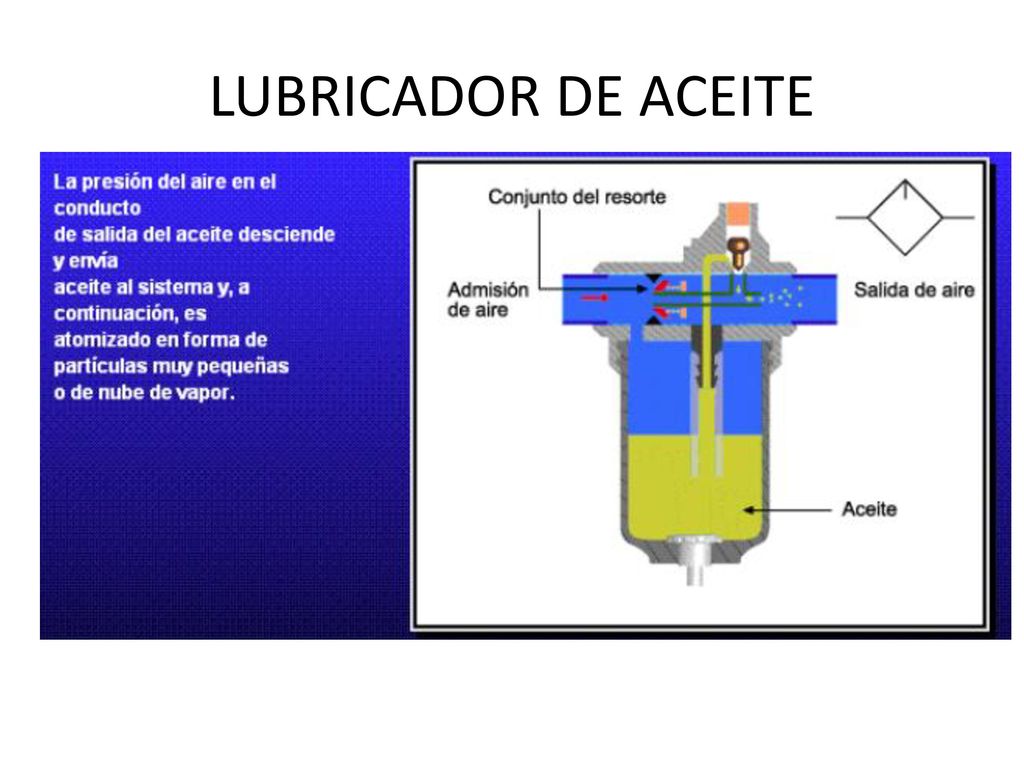 LUBRICADOR DE ACEITE

La presión del aire en el conducto de salida del aceite desciende y envía aceite al sistema y, a continuación, es atomizado en forma de partículas muy pequeñas o de nube de vapor.

Conjunto del resorte

Admisión de aire

Salida de aire

Aceite